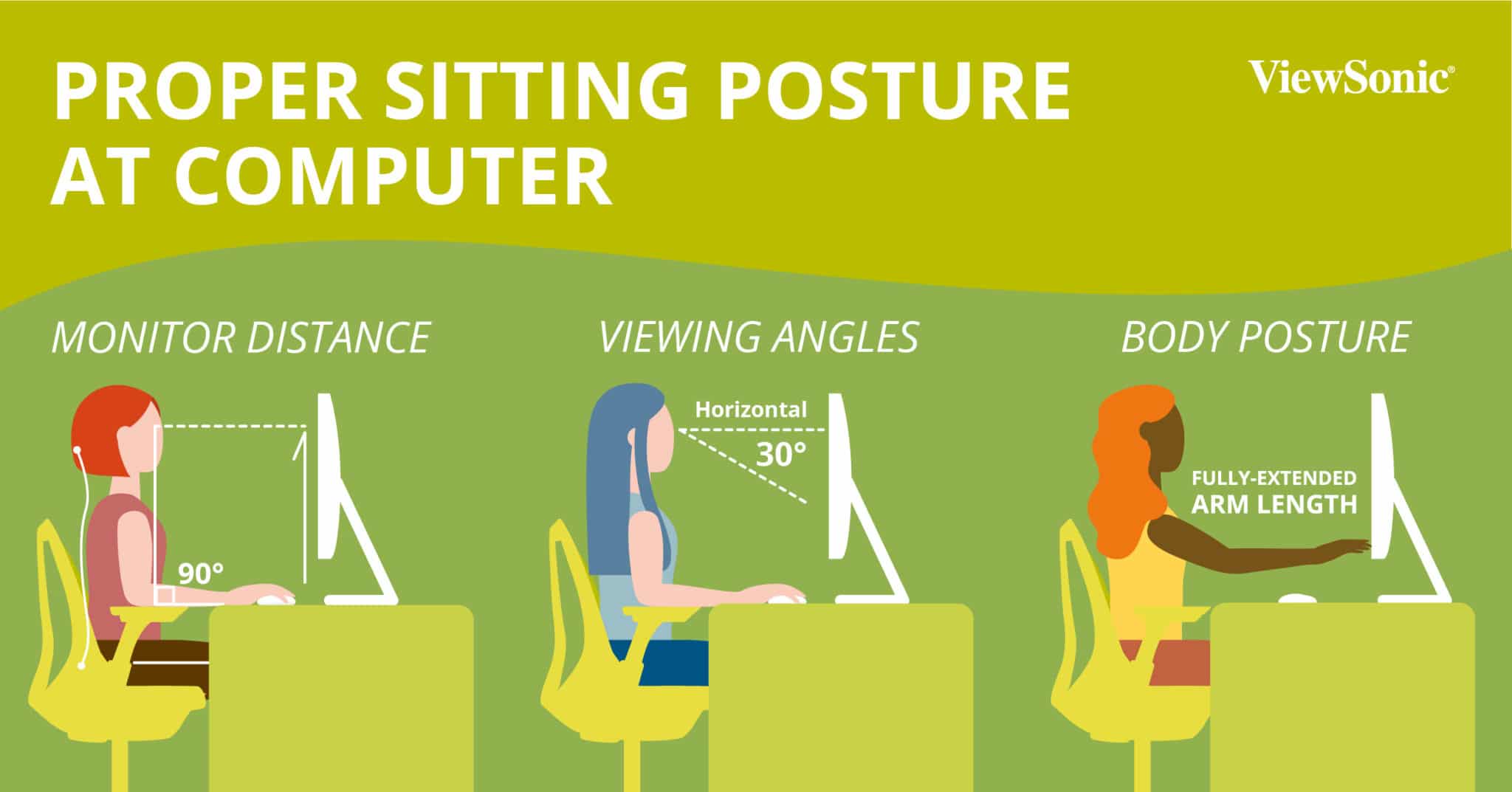 PROPER SITTING POSTURE AT COMPUTER

ViewSonic®

MONITOR DISTANCE

90°

VIEWING ANGLES

Horizontal

30°

BODY POSTURE

FULLY-EXTENDED ARM LENGTH